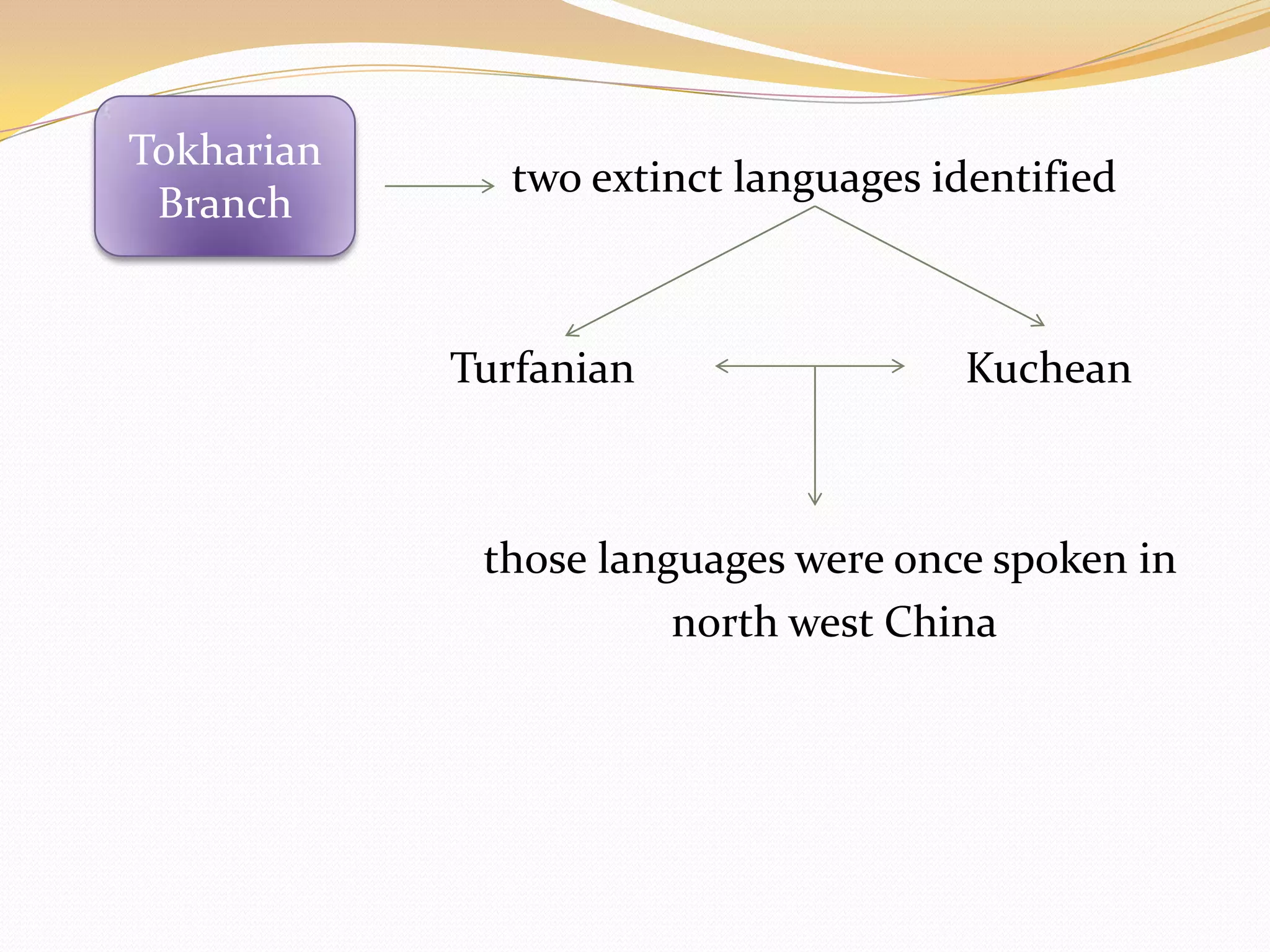 Tokharian Branch

two extinct languages identified

Turfanian

Kuchean

those languages were once spoken in north west China